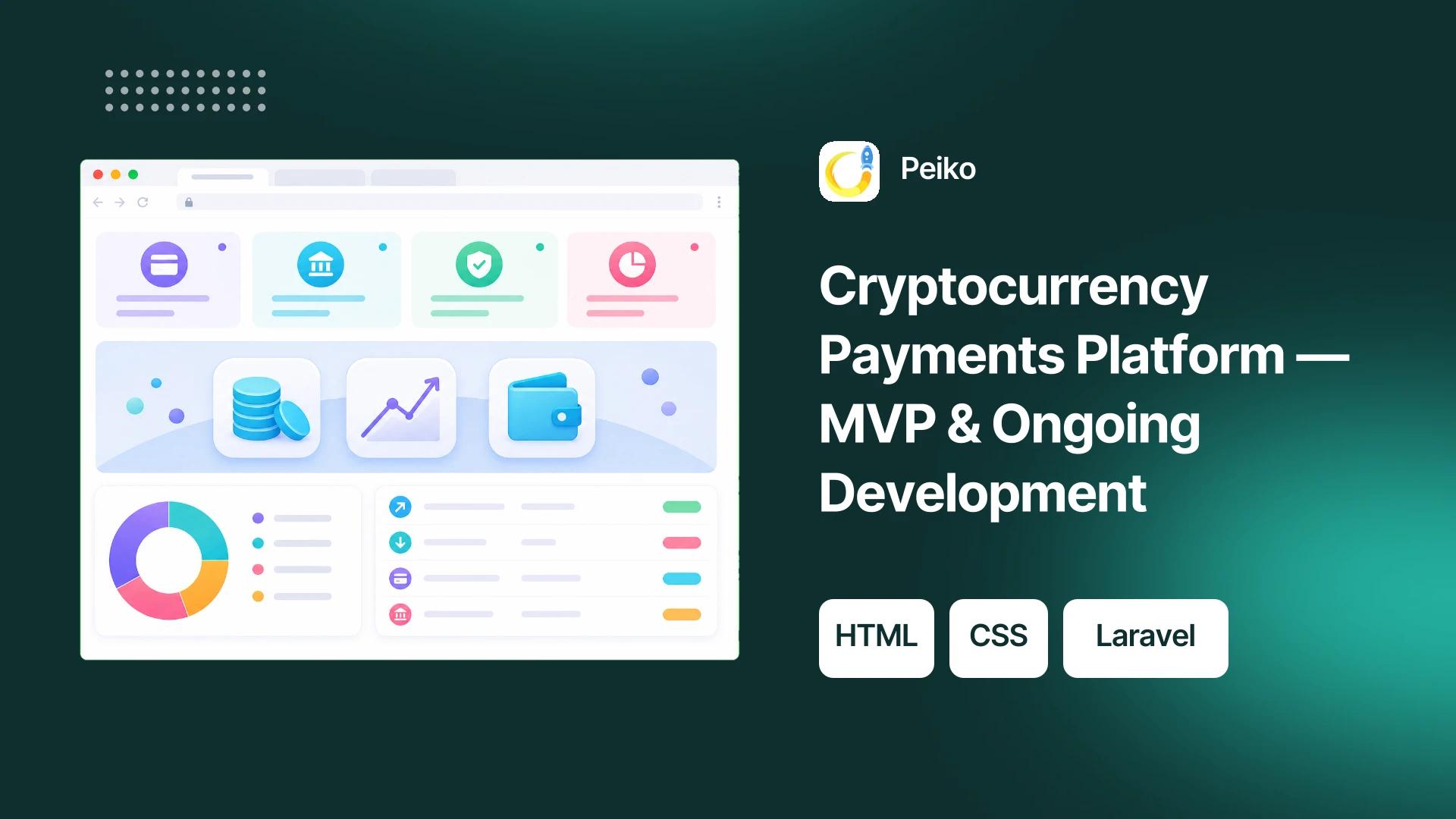 Peiko

Cryptocurrency Payments Platform — MVP & Ongoing Development

HTML

CSS

Laravel